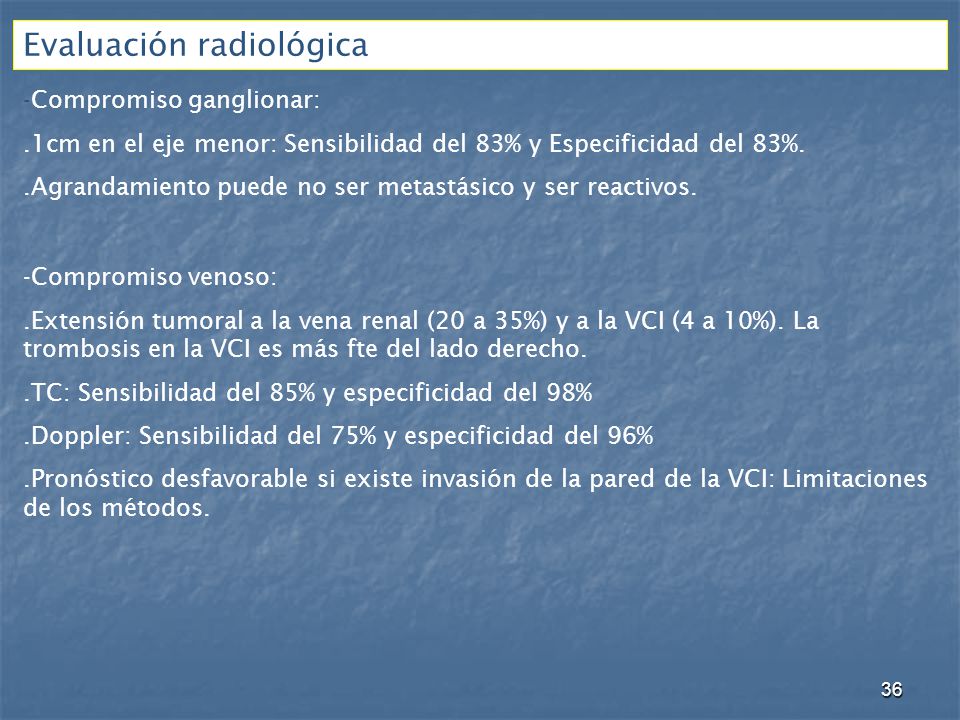 Evaluación radiológica

-Compromiso ganglionar:

.1cm en el eje menor: Sensibilidad del 83% y Especificidad del 83%.

.Agrandamiento puede no ser metastásico y ser reactivos.

-Compromiso venoso:

.Extensión tumoral a la vena renal (20 a 35%) y a la VCI (4 a 10%). La trombosis en la VCI es más fte del lado derecho.

.TC: Sensibilidad del 85% y especificidad del 98%

.Doppler: Sensibilidad del 75% y especificidad del 96%

.Pronóstico desfavorable si existe invasión de la pared de la VCI: Limitaciones de los métodos.

36